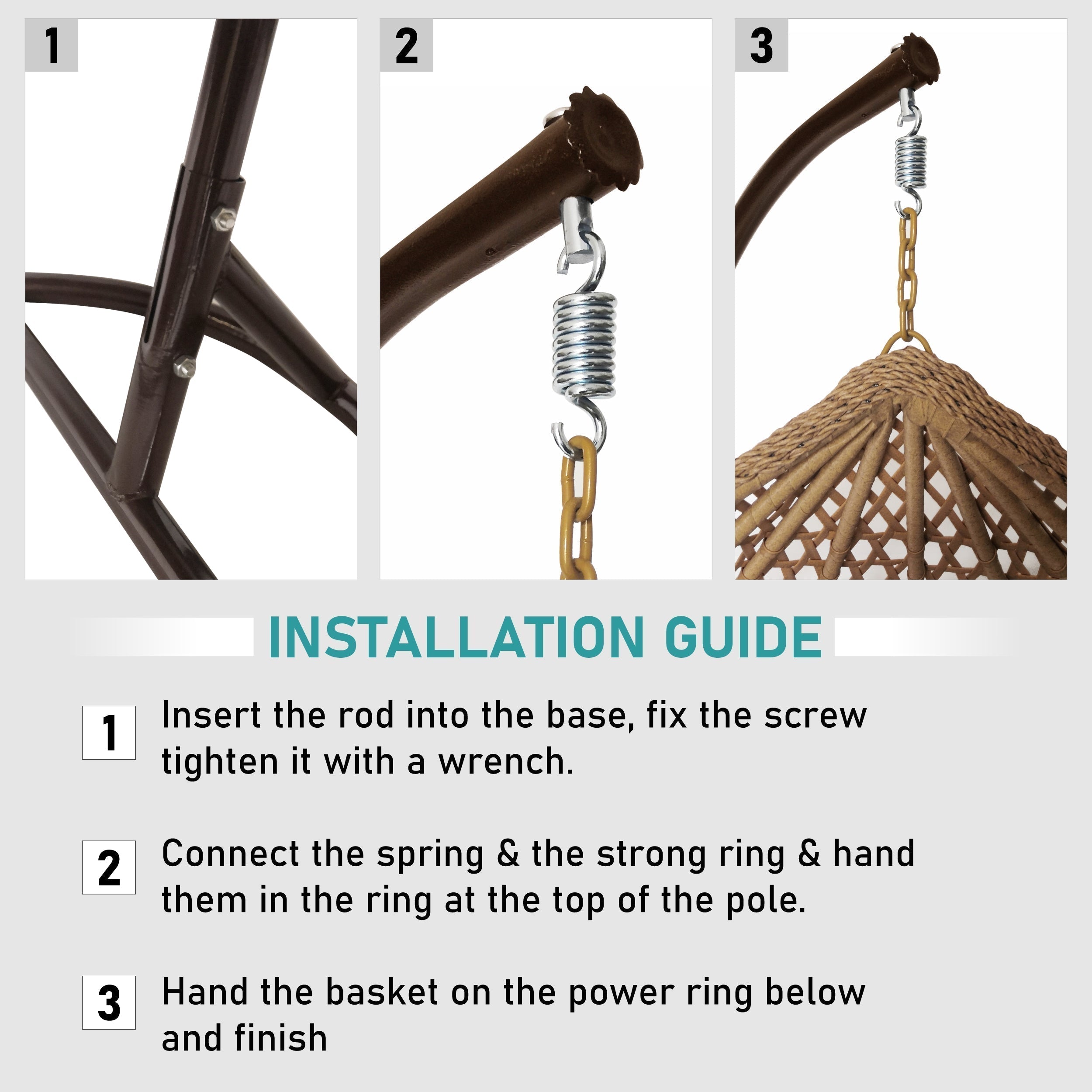 1

2

3

INSTALLATION GUIDE

1 Insert the rod into the base, fix the screw tighten it with a wrench.

2 Connect the spring & the strong ring & hand them in the ring at the top of the pole.

3 Hand the basket on the power ring below and finish